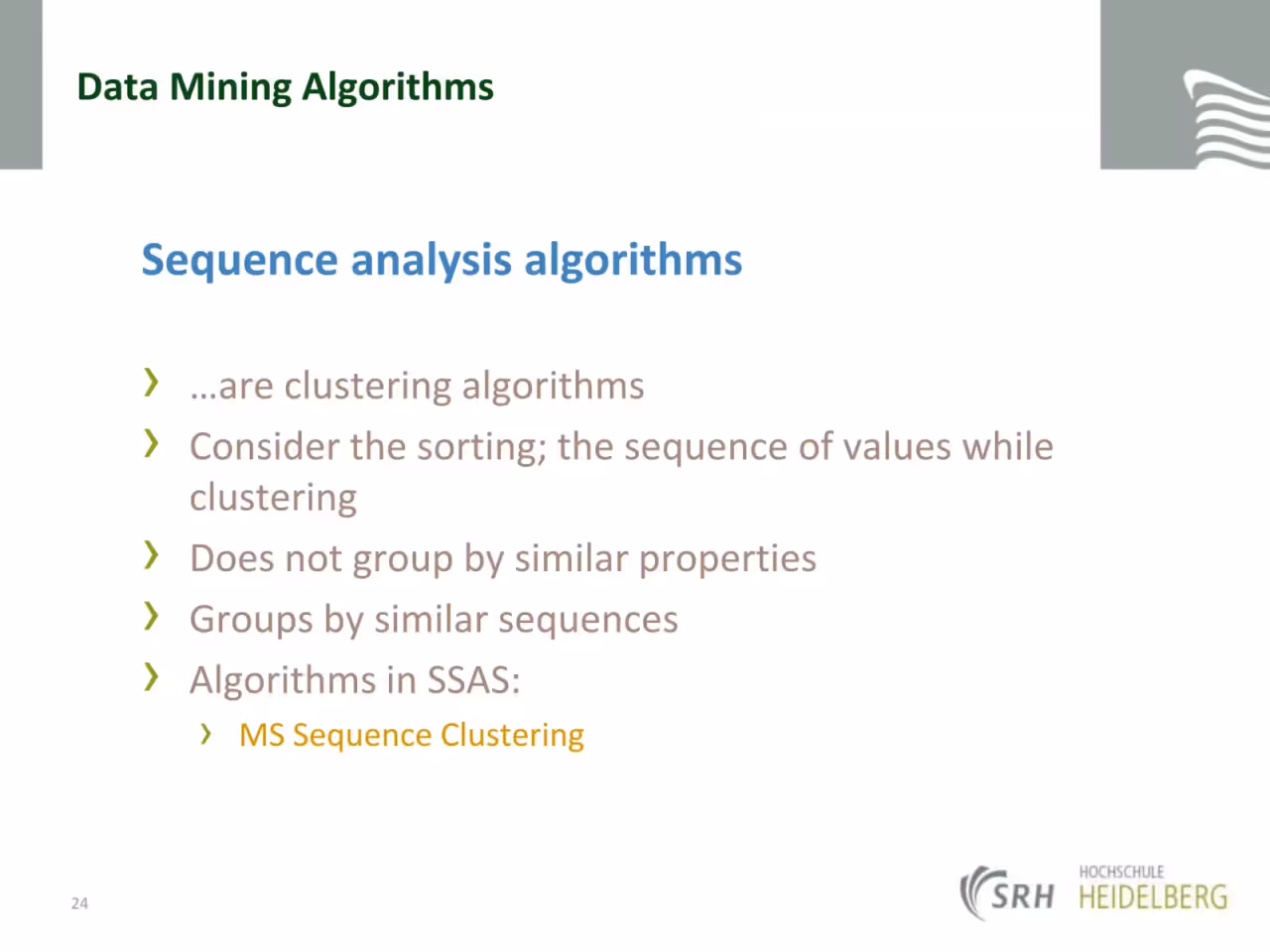 Data Mining Algorithms

Sequence analysis algorithms

› …are clustering algorithms
› Consider the sorting; the sequence of values while clustering
› Does not group by similar properties
› Groups by similar sequences
› Algorithms in SSAS:
› MS Sequence Clustering

24

SRH HOCHSCHULE HEIDELBERG